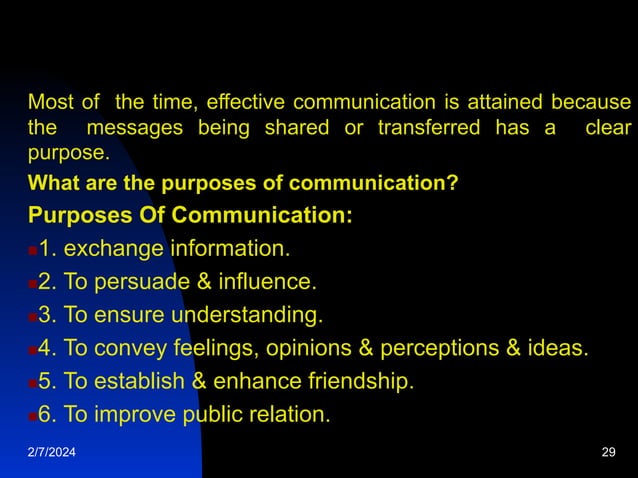 Most of the time, effective communication is attained because the messages being shared or transferred has a clear purpose.

What are the purposes of communication?

Purposes Of Communication:

1. exchange information.

2. To persuade & influence.

3. To ensure understanding.

4. To convey feelings, opinions & perceptions & ideas.

5. To establish & enhance friendship.

6. To improve public relation.

2/7/2024

29